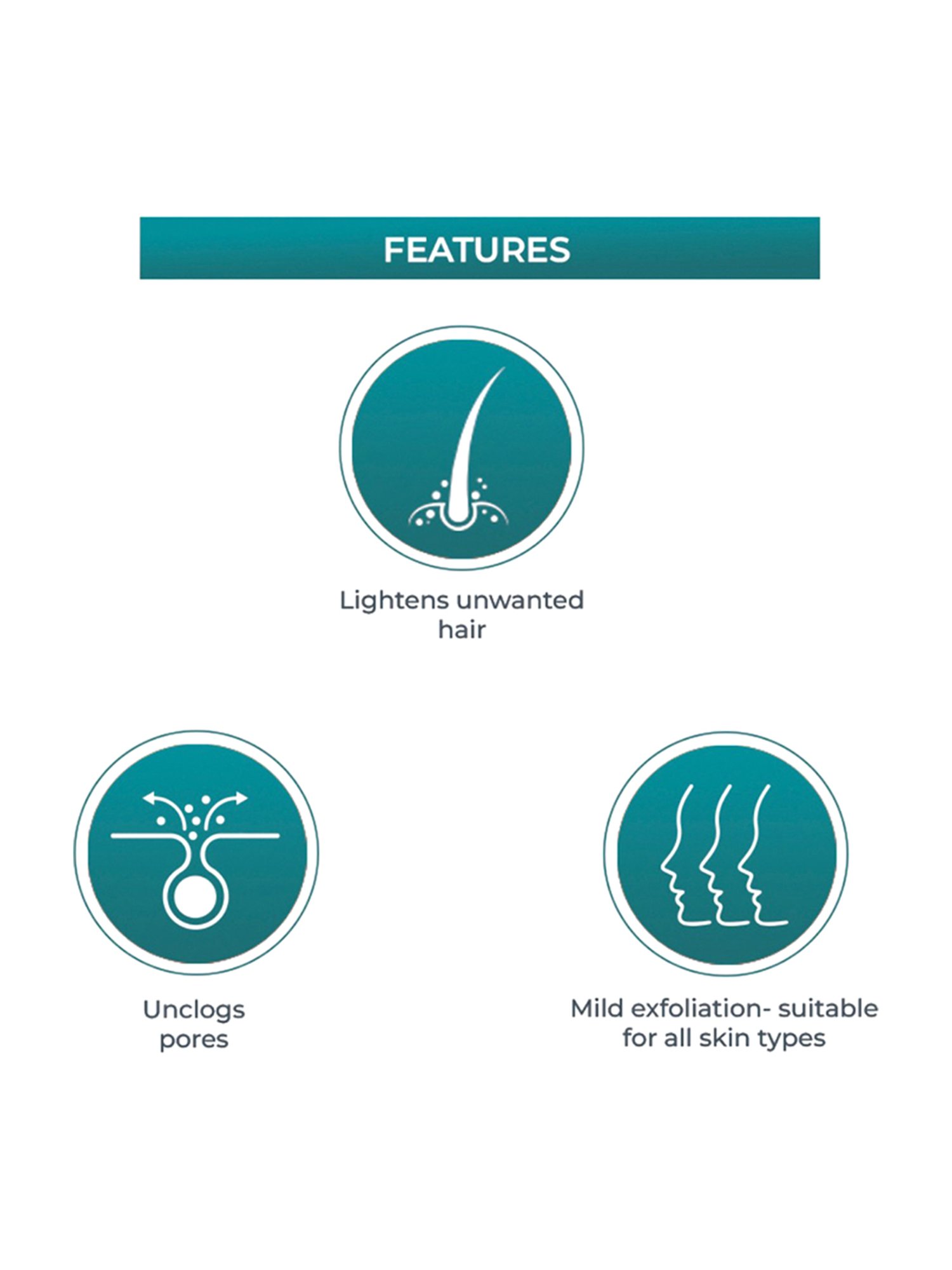 FEATURES

Lightens unwanted hair

Unclogs pores

Mild exfoliation- suitable for all skin types